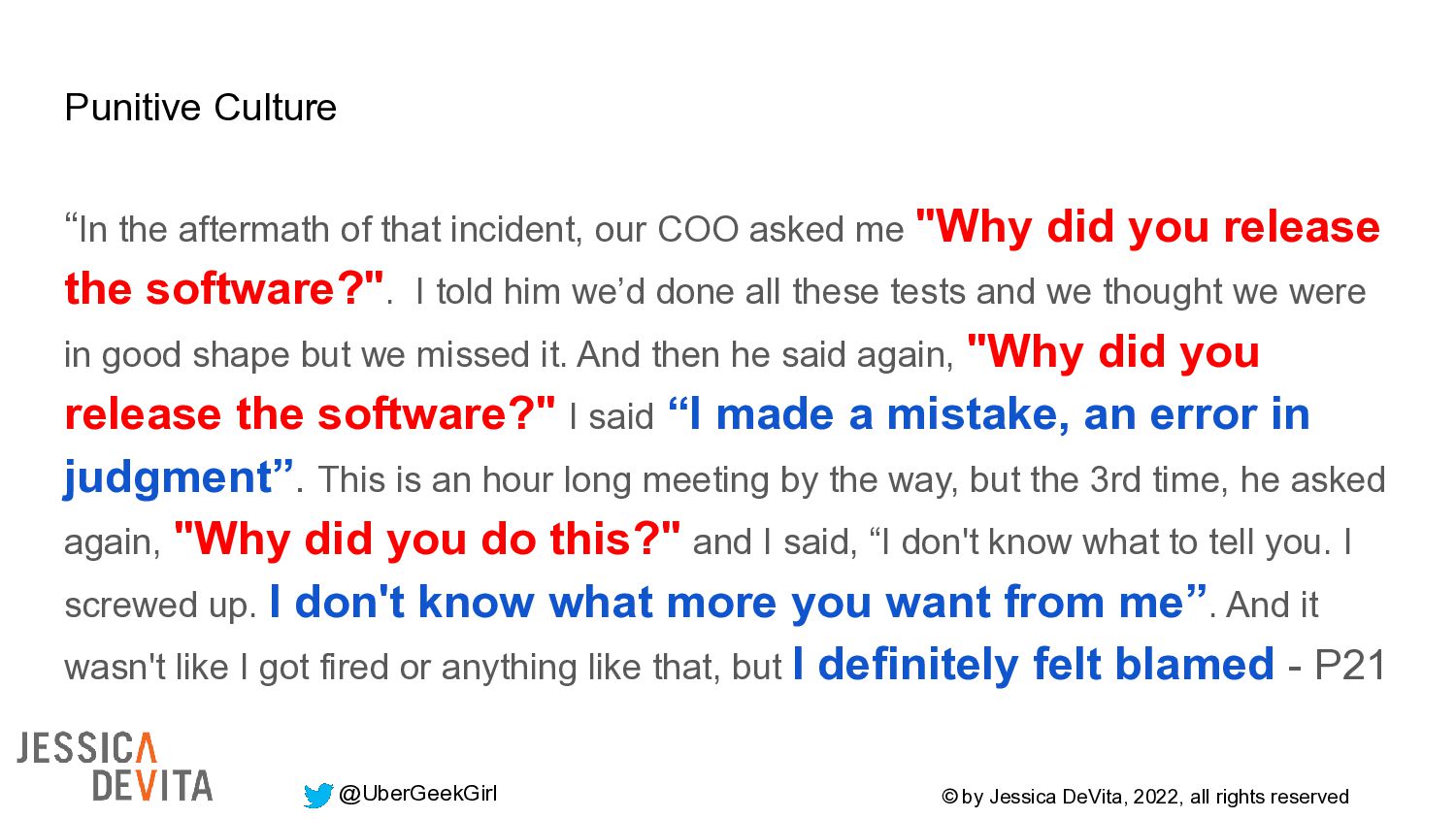 Punitive Culture

“In the aftermath of that incident, our COO asked me "Why did you release the software?". I told him we’d done all these tests and we thought we were in good shape but we missed it. And then he said again, "Why did you release the software?" I said “I made a mistake, an error in judgment”. This is an hour long meeting by the way, but the 3rd time, he asked again, "Why did you do this?" and I said, “I don't know what to tell you. I screwed up. I don't know what more you want from me”. And it wasn't like I got fired or anything like that, but I definitely felt blamed - P21

JESSICA DEVITA

@UberGeekGirl

© by Jessica DeVita, 2022, all rights reserved